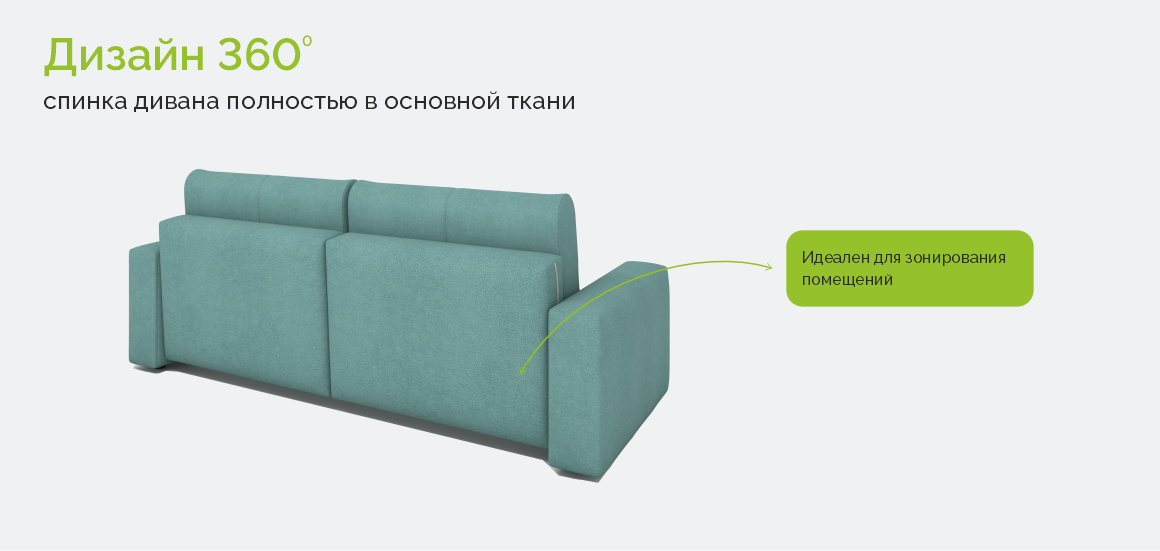 Дизайн 360°

спинка дивана полностью в основной ткани

Идеален для зонирования помещений